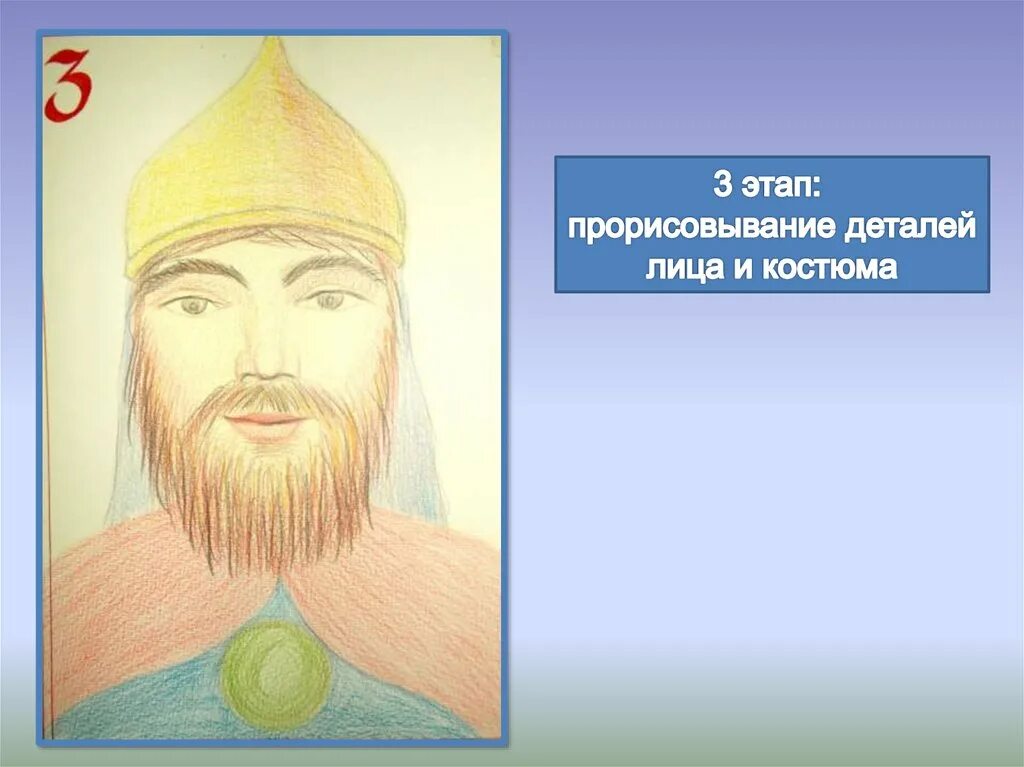 3

3 этап:
прорисовывание деталей лица и костюма